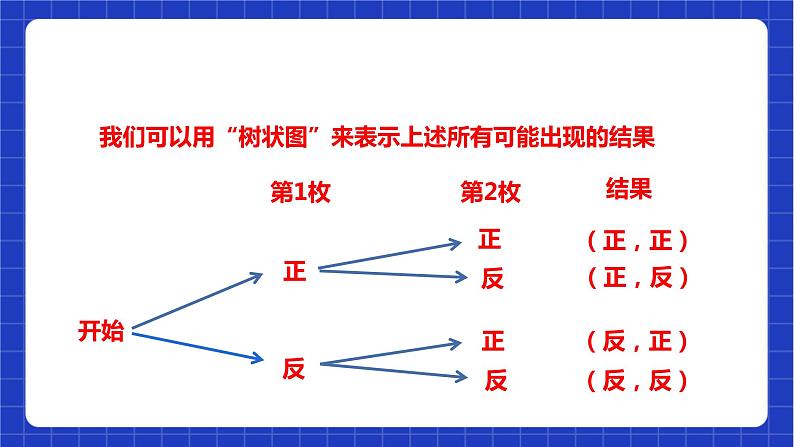 我们可以用“树状图”来表示上述所有可能出现的结果

第1枚

第2枚

结果

开始

正

反

正

反

正

反

（正，正）

（正，反）

（反，正）

（反，反）